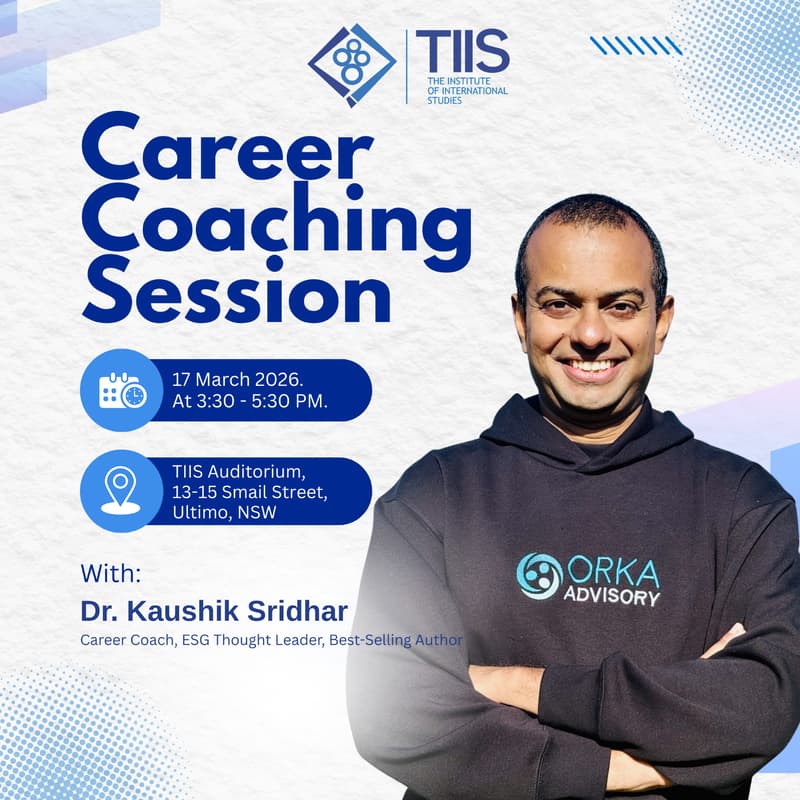 TIIS
THE INSTITUTE OF INTERNATIONAL STUDIES

Career Coaching Session

17 March 2026.
At 3:30 - 5:30 PM.

TIIS Auditorium,
13-15 Smail Street,
Ultimo, NSW

With:
Dr. Kaushik Sridhar
Career Coach, ESG Thought Leader, Best-Selling Author

ORKA ADVISORY